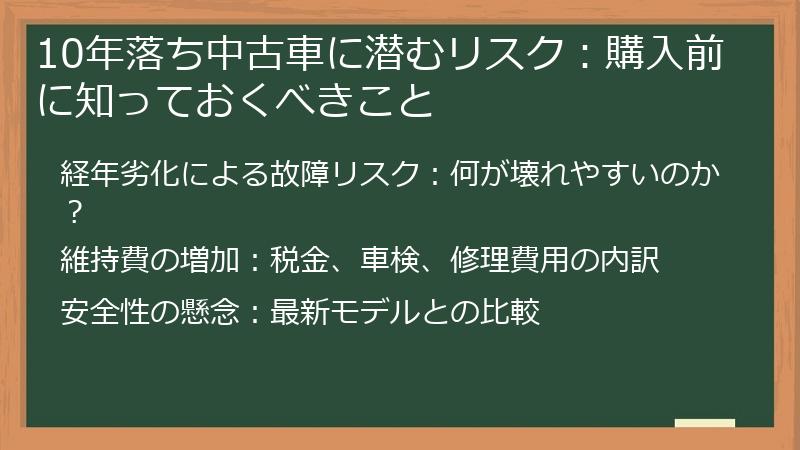 10年落ち中古車に潜むリスク：購入前に知っておくべきこと

経年劣化による故障リスク：何が壊れやすいのか？

維持費の増加：税金、車検、修理費用の内訳

安全性の懸念：最新モデルとの比較